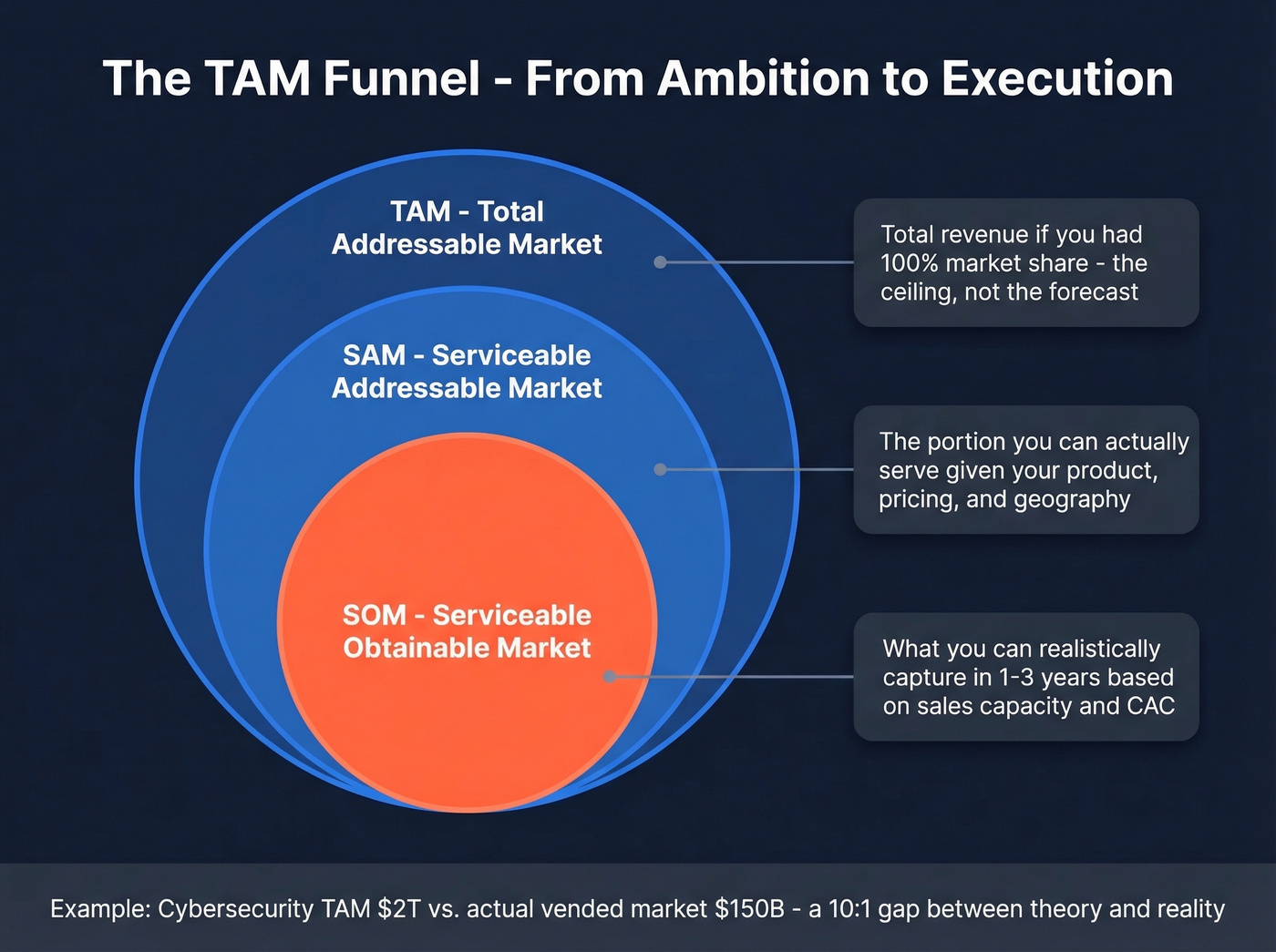 The TAM Funnel - From Ambition to Execution

TAM - Total Addressable Market

Total revenue if you had 100% market share - the ceiling, not the forecast

SAM - Serviceable Addressable Market

The portion you can actually serve given your product, pricing, and geography

SOM - Serviceable Obtainable Market

What you can realistically capture in 1-3 years based on sales capacity and CAC

Example: Cybersecurity TAM \$2T vs. actual vended market \$150B - a 10:1 gap between theory and reality